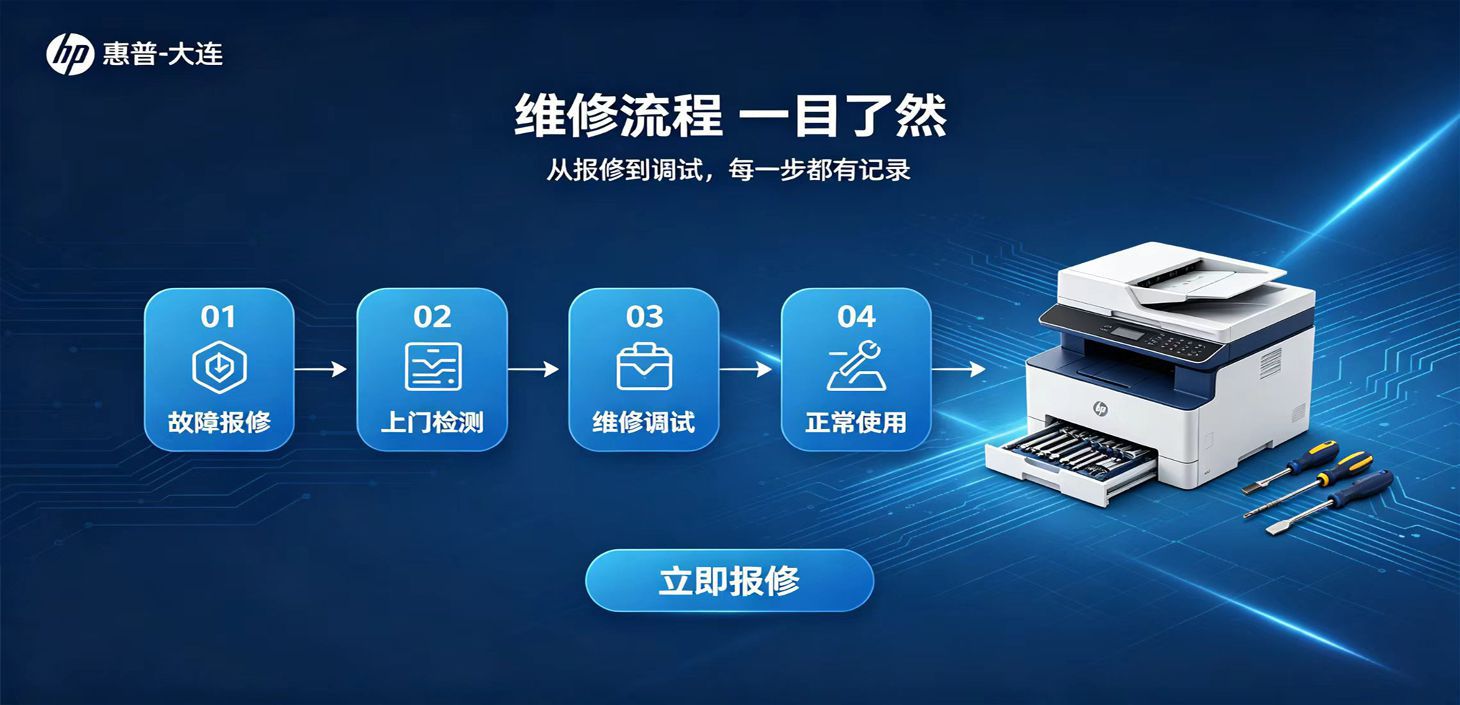 hp 惠普-大连

维修流程 一目了然

从报修到调试，每一步都有记录

01
故障报修

02
上门检测

03
维修调试

04
正常使用

hp

立即报修